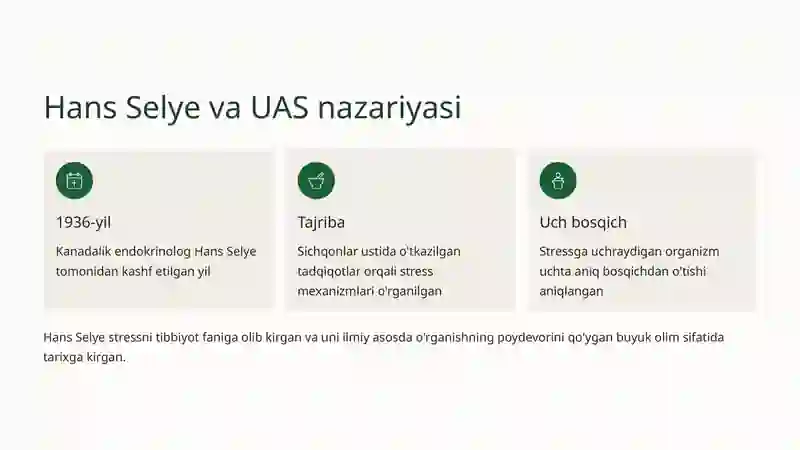 Hans Selye va UAS nazariyasi

1936-yil

Kanadalik endokrinolog Hans Selye tomonidan kashf etilgan yil

Tajriba

Sichqonlar ustida o'tkazilgan tadqiqotlar orqali stress mexanizmlari o'rganilgan

Uch bosqich

Stressga uchraydigan organizm uchta aniq bosqichdan o'tishi aniqlangan

Hans Selye stressni tibbiyot faniga olib kirgan va uni ilmiy asosda o'rganishning poydevorini qo'ygan buyuk olim sifatida tarixga kirgan.